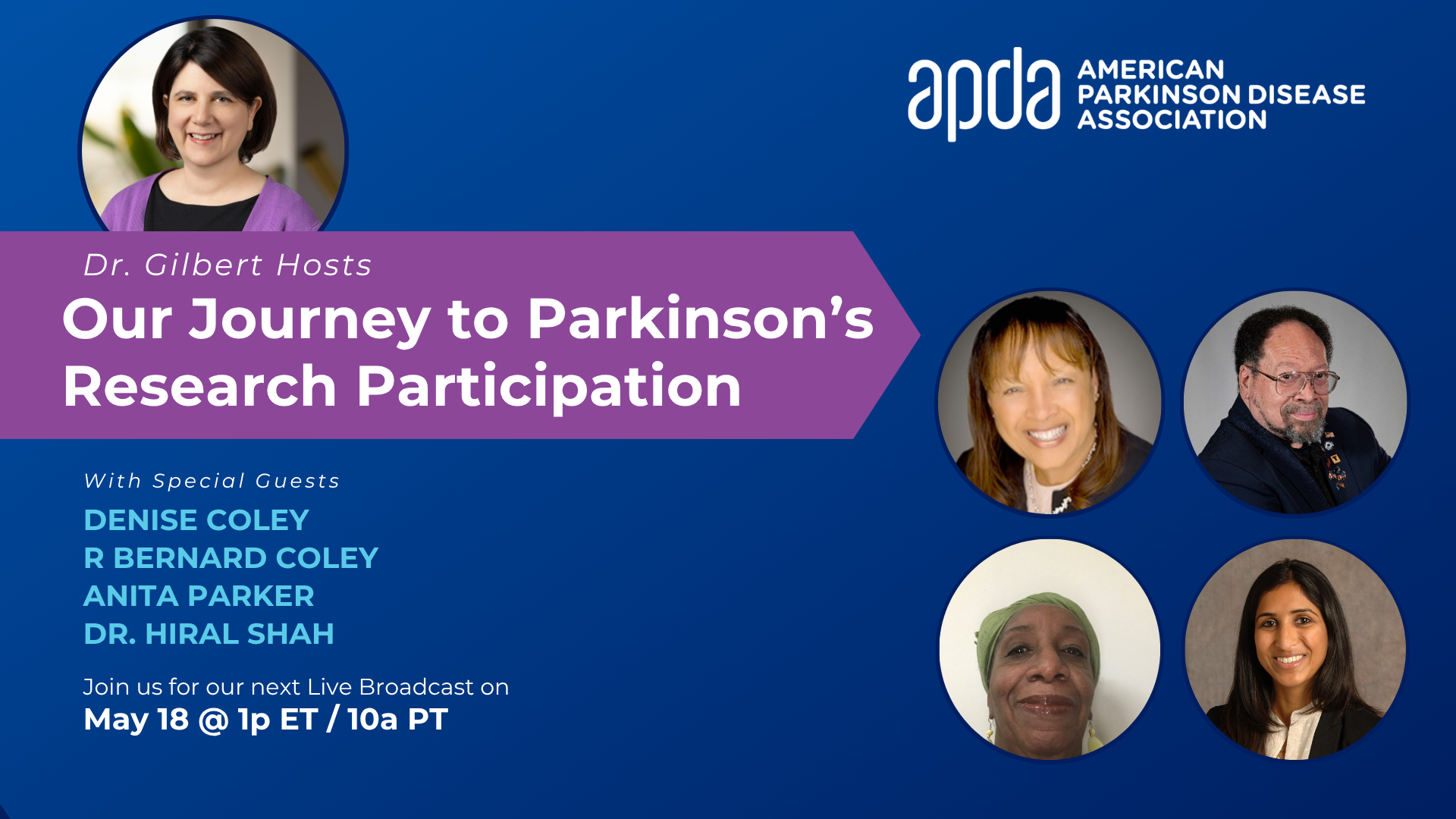 apda AMERICAN PARKINSON DISEASE ASSOCIATION

Dr. Gilbert Hosts

Our Journey to Parkinson's Research Participation

With Special Guests

DENISE COLEY
R BERNARD COLEY
ANITA PARKER
DR. HIRAL SHAH

Join us for our next Live Broadcast on
May 18 @ 1p ET / 10a PT